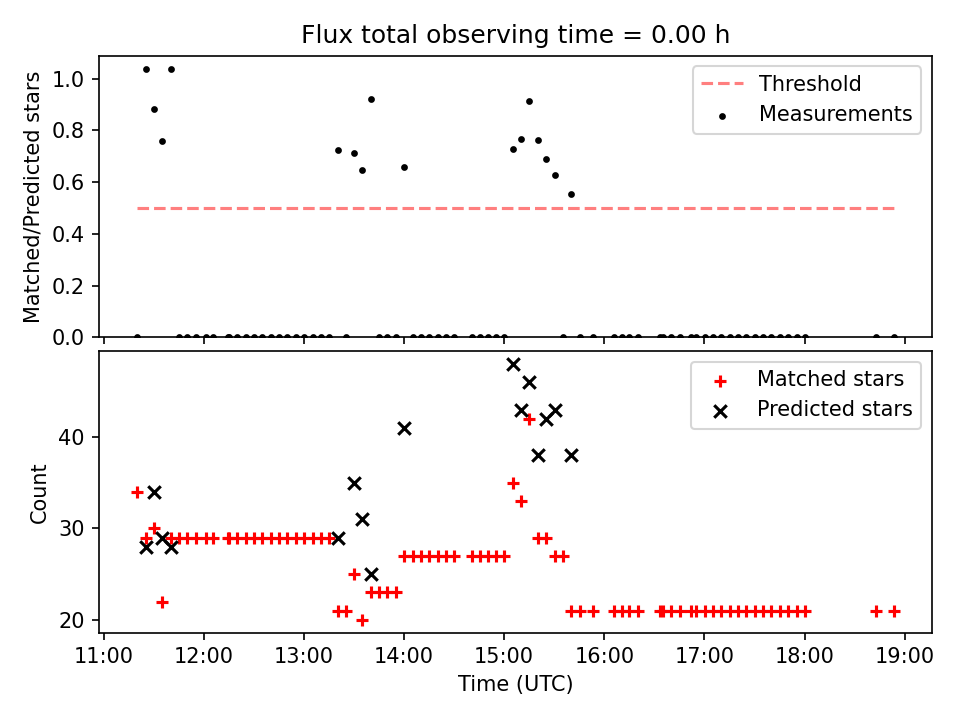 Flux total observing time = 0.00 h

Matched/Predicted stars

1.0
0.8
0.6
0.4
0.2
0.0

Threshold
Measurements

Count

40
30
20

Matched stars
Predicted stars

11:00
12:00
13:00
14:00
15:00
16:00
17:00
18:00
19:00

Time (UTC)